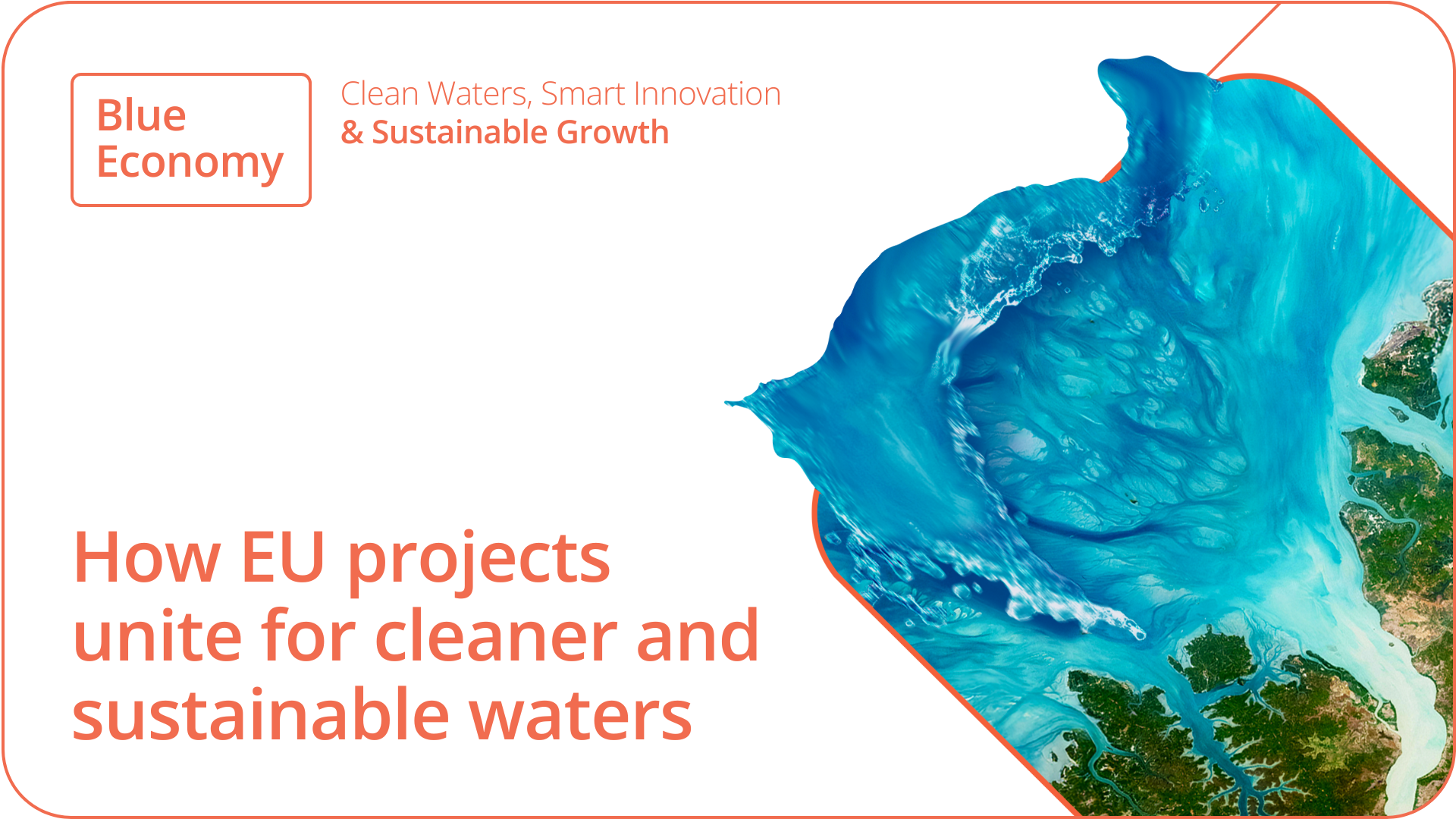 Blue Economy

Clean Waters, Smart Innovation
& Sustainable Growth

How EU projects unite for cleaner and sustainable waters